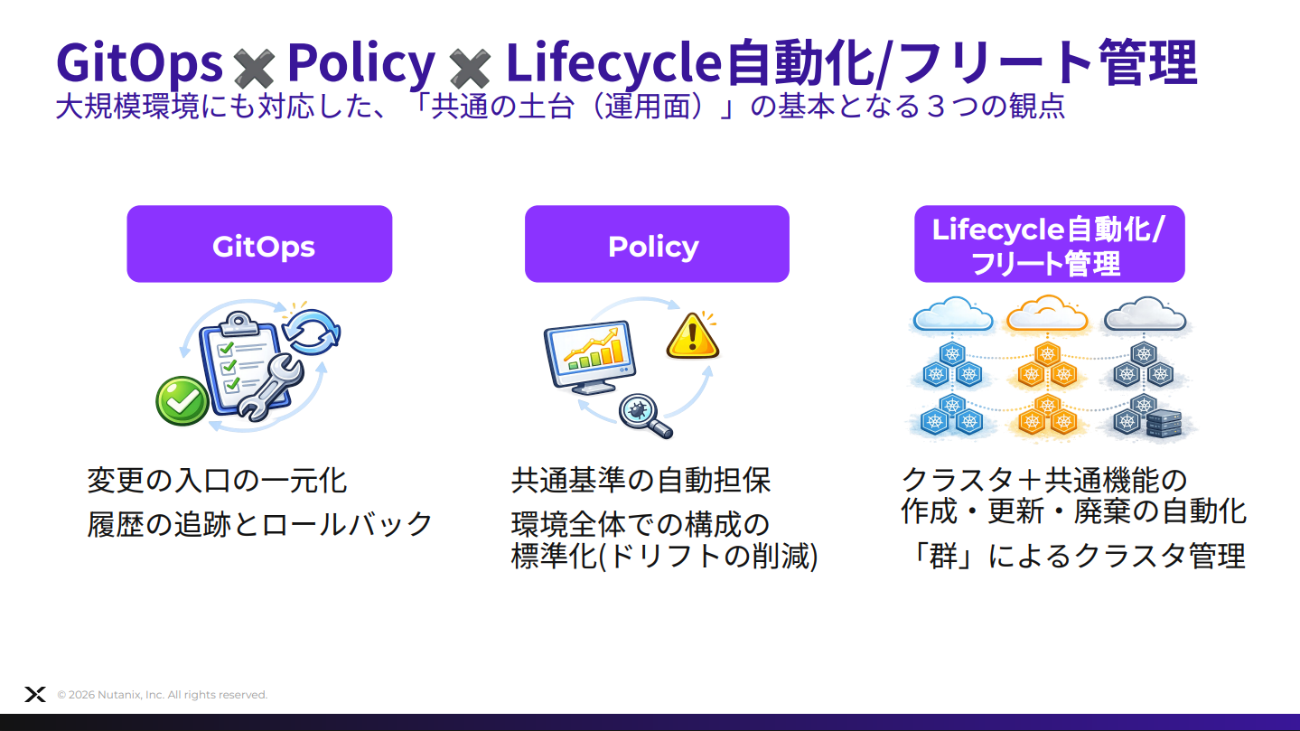 GitOps ✖ Policy ✖ Lifecycle自動化/フリート管理
大規模環境にも対応した、「共通の土台（運用面）」の基本となる３つの観点

GitOps

変更の入口の一元化
履歴の追跡とロールバック

Policy

共通基準の自動担保
環境全体での構成の標準化(ドリフトの削減)

Lifecycle自動化/フリート管理

クラスタ＋共通機能の作成・更新・廃棄の自動化
「群」によるクラスタ管理

© 2026 Nutanix, Inc. All rights reserved.